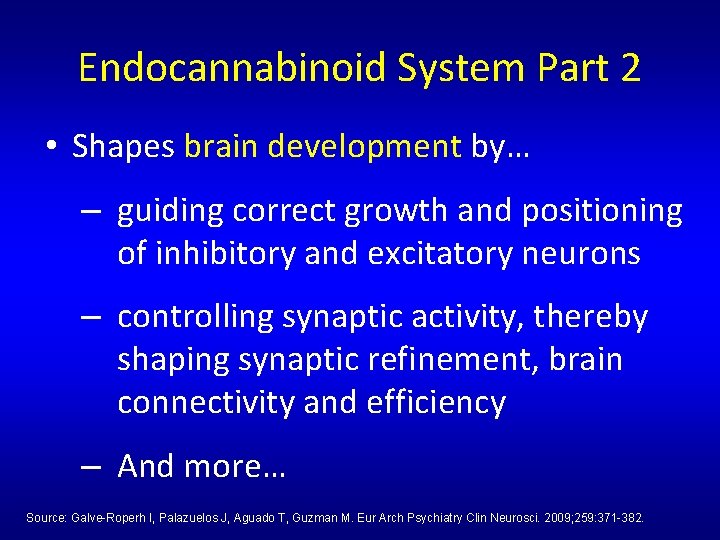 Endocannabinoid System Part 2

• Shapes brain development by…

– guiding correct growth and positioning of inhibitory and excitatory neurons

– controlling synaptic activity, thereby shaping synaptic refinement, brain connectivity and efficiency

– And more…

Source: Galve-Roperh I, Palazuelos J, Aguado T, Guzman M. Eur Arch Psychiatry Clin Neurosci. 2009;259:371-382.